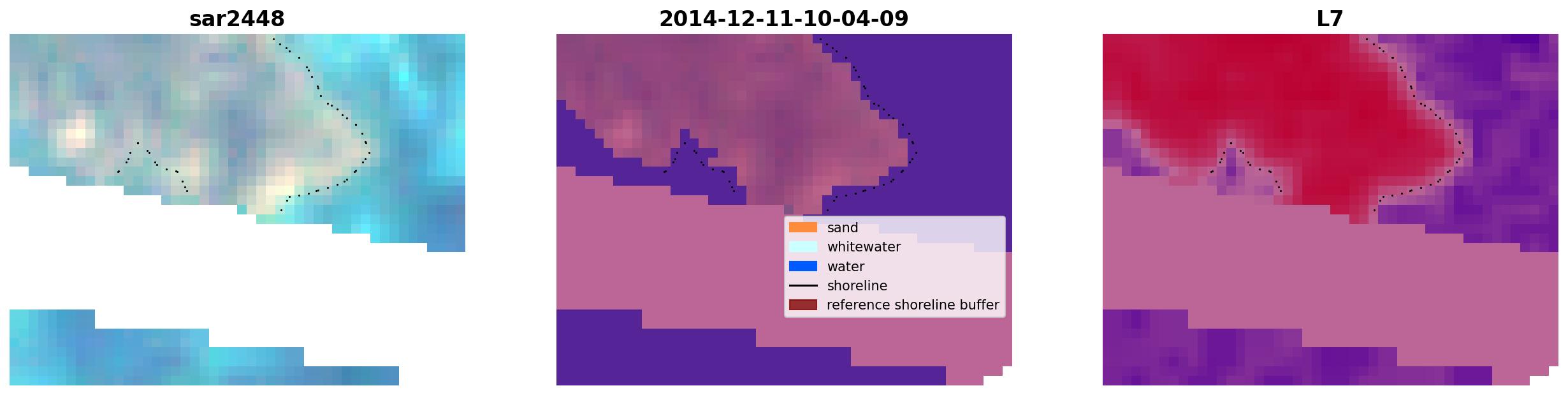 sar2448

2014-12-11-10-04-09

sand
whitewater
water
shoreline
reference shoreline buffer

L7